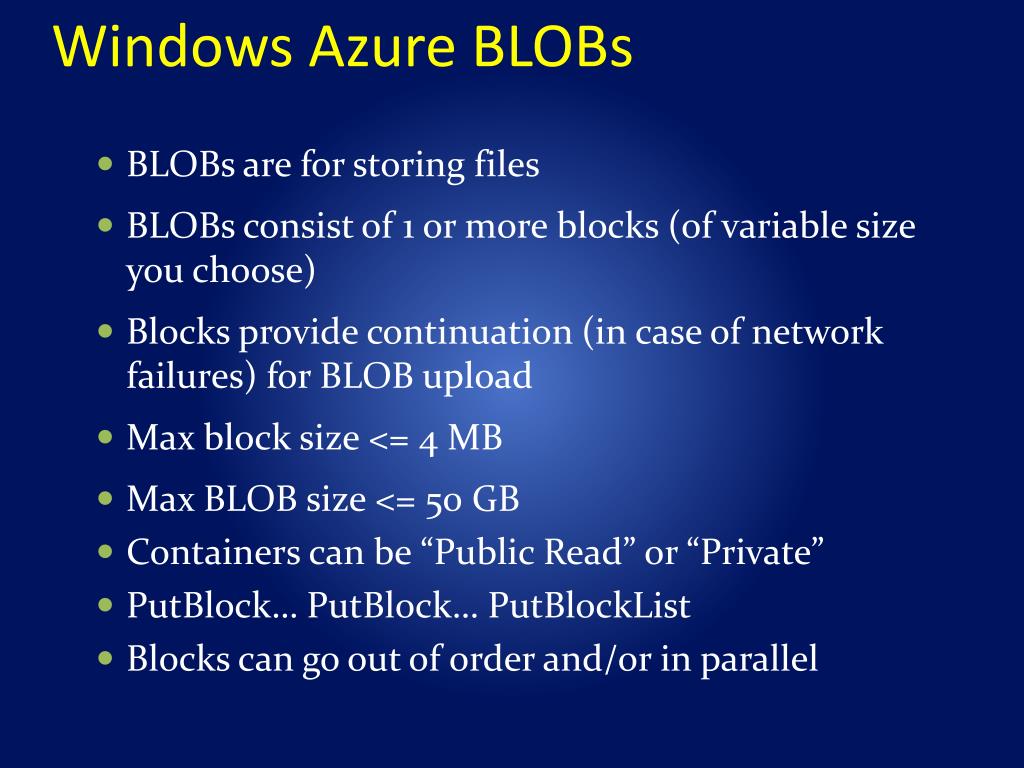 Windows Azure BLOBs

- BLOBs are for storing files
- BLOBs consist of 1 or more blocks (of variable size you choose)
- Blocks provide continuation (in case of network failures) for BLOB upload
- Max block size <= 4 MB
- Max BLOB size <= 50 GB
- Containers can be “Public Read” or “Private”
- PutBlock… PutBlock… PutBlockList
- Blocks can go out of order and/or in parallel